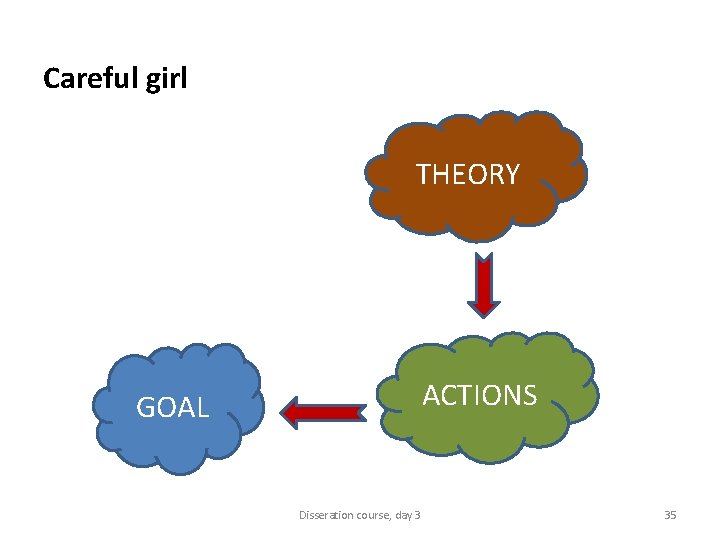 Careful girl

THEORY

ACTIONS

GOAL

Disseration course, day 3

35